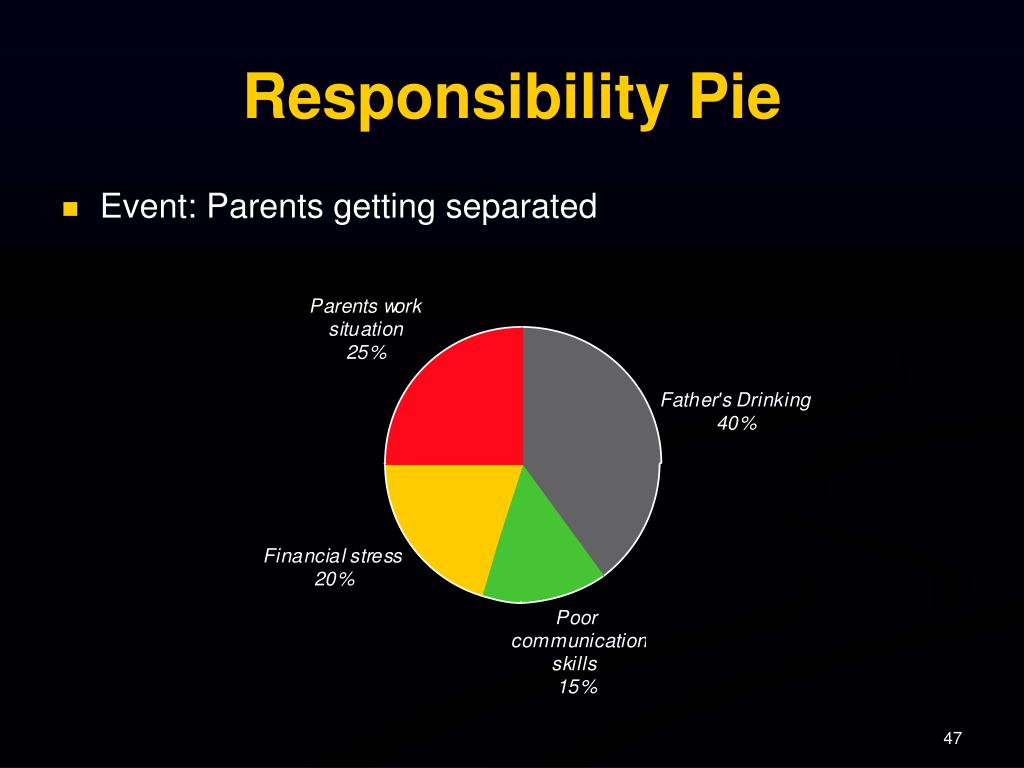 Responsibility Pie

Event: Parents getting separated

Parents work situation 25%

Father's Drinking 40%

Financial stress 20%

Poor communication skills 15%

47